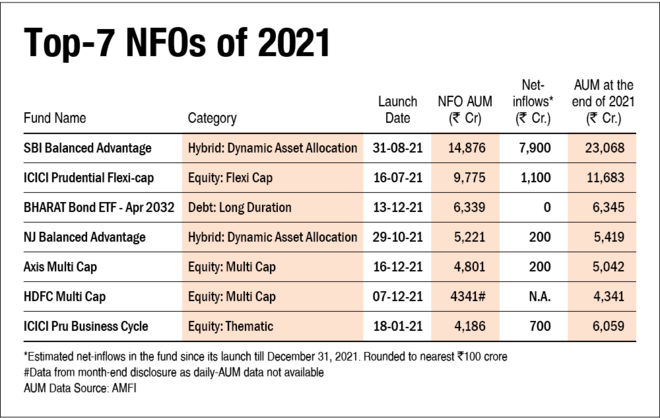 Top-7 NFOs of 2021

| Fund Name | Category | Launch Date | NFO AUM (₹ Cr) | Net-inflows* (₹ Cr.) | AUM at the end of 2021 (₹ Cr.) |
|---|---|---|---|---|---|
| SBI Balanced Advantage | Hybrid: Dynamic Asset Allocation | 31-08-21 | 14,876 | 7,900 | 23,068 |
| ICICI Prudential Flexi-cap | Equity: Flexi Cap | 16-07-21 | 9,775 | 1,100 | 11,683 |
| BHARAT Bond ETF - Apr 2032 | Debt: Long Duration | 13-12-21 | 6,339 | 0 | 6,345 |
| NJ Balanced Advantage | Hybrid: Dynamic Asset Allocation | 29-10-21 | 5,221 | 200 | 5,419 |
| Axis Multi Cap | Equity: Multi Cap | 16-12-21 | 4,801 | 200 | 5,042 |
| HDFC Multi Cap | Equity: Multi Cap | 07-12-21 | 4341# | N.A. | 4,341 |
| ICICI Pru Business Cycle | Equity: Thematic | 18-01-21 | 4,186 | 700 | 6,059 |

*Estimated net-inflows in the fund since its launch till December 31, 2021. Rounded to nearest ₹100 crore
#Data from month-end disclosure as daily-AUM data not available
AUM Data Source: AMFI